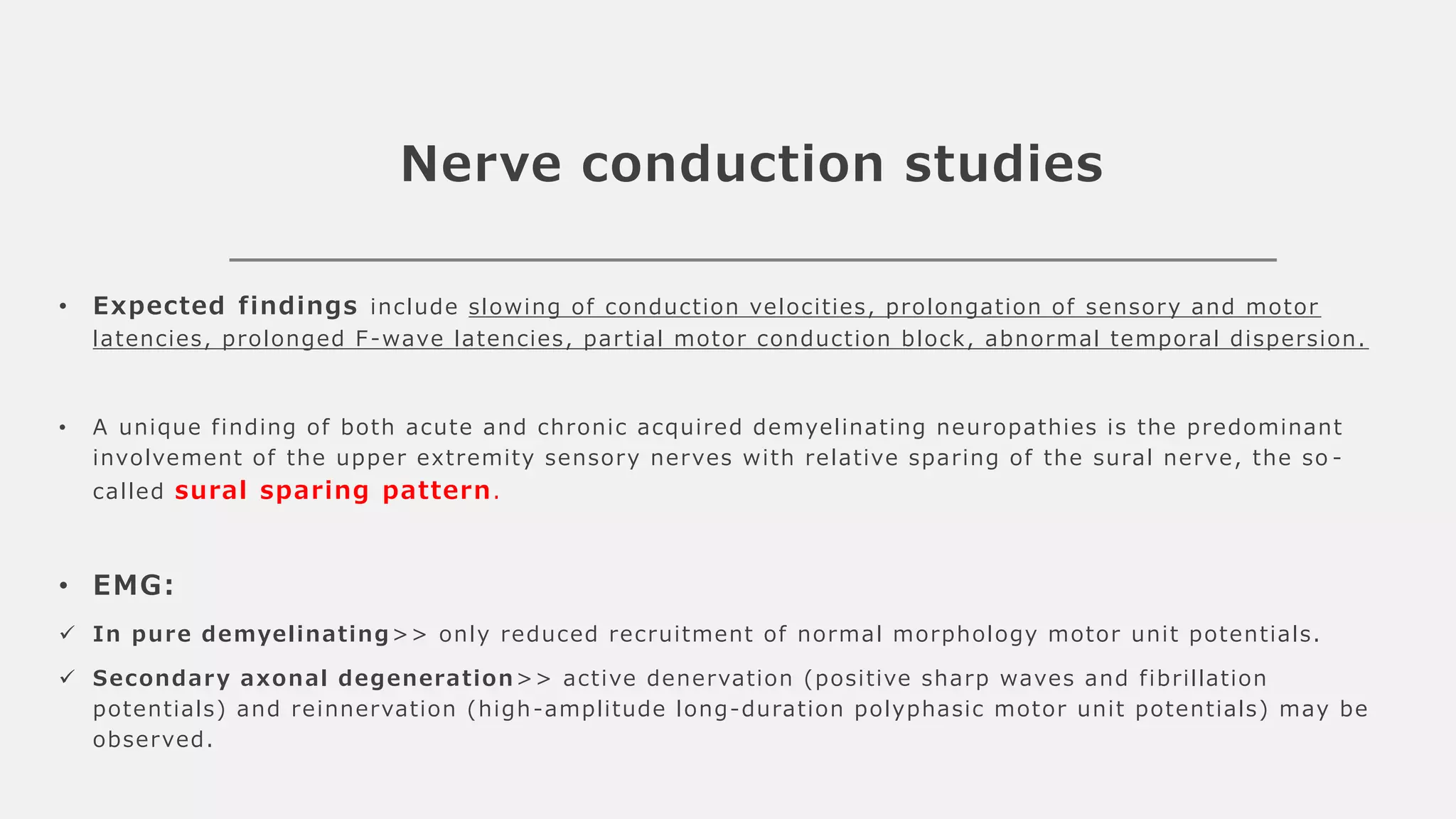 Nerve conduction studies

• Expected findings include slowing of conduction velocities, prolongation of sensory and motor latencies, prolonged F-wave latencies, partial motor conduction block, abnormal temporal dispersion.

• A unique finding of both acute and chronic acquired demyelinating neuropathies is the predominant involvement of the upper extremity sensory nerves with relative sparing of the sural nerve, the so-called sural sparing pattern.

• EMG:

✓ In pure demyelinating>> only reduced recruitment of normal morphology motor unit potentials.

✓ Secondary axonal degeneration>> active denervation (positive sharp waves and fibrillation potentials) and reinnervation (high-amplitude long-duration polyphasic motor unit potentials) may be observed.